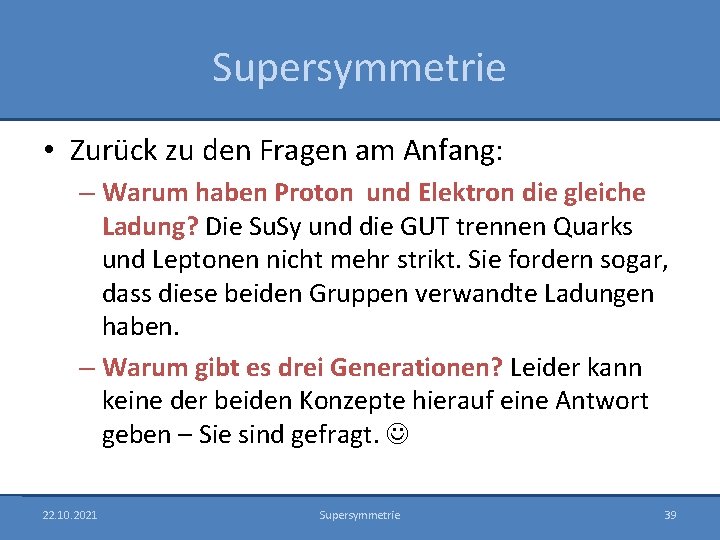 Supersymmetrie

• Zurück zu den Fragen am Anfang:

– Warum haben Proton und Elektron die gleiche Ladung? Die SuSy und die GUT trennen Quarks und Leptonen nicht mehr strikt. Sie fordern sogar, dass diese beiden Gruppen verwandte Ladungen haben.

– Warum gibt es drei Generationen? Leider kann keine der beiden Konzepte hierauf eine Antwort geben – Sie sind gefragt. ☺

22.10.2021

Supersymmetrie

39